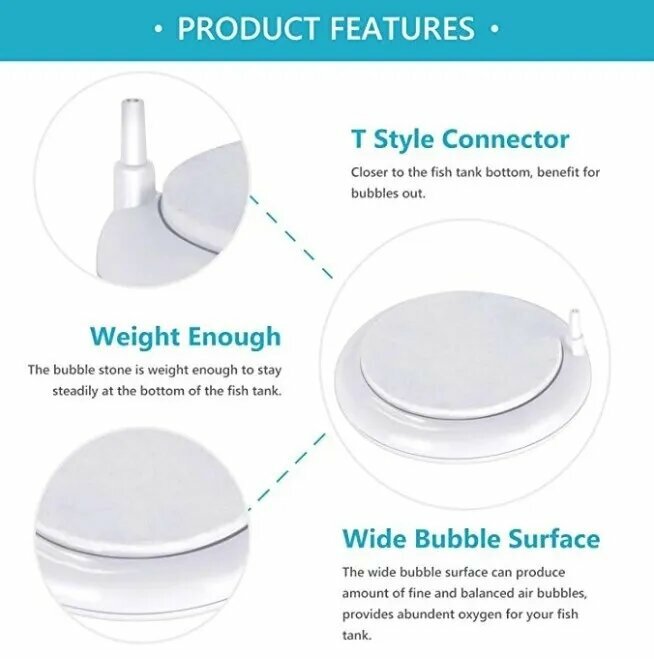 • PRODUCT FEATURES •

T Style Connector

Closer to the fish tank bottom, benefit for bubbles out.

Weight Enough

The bubble stone is weight enough to stay steadily at the bottom of the fish tank.

Wide Bubble Surface

The wide bubble surface can produce amount of fine and balanced air bubbles, provides abundent oxygen for your fish tank.